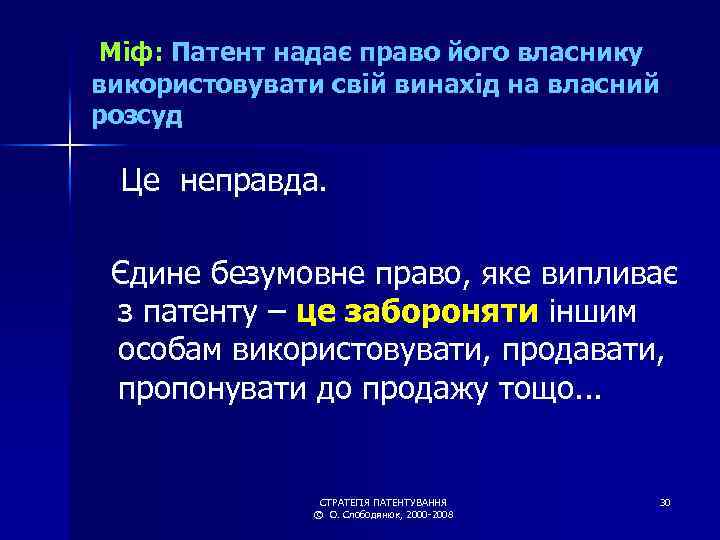 Міф: Патент надає право його власнику використовувати свій винахід на власний розсуд

Це неправда.

Єдине безумовне право, яке випливає з патенту – це забороняти іншим особам використовувати, продавати, пропонувати до продажу тощо...

СТРАТЕГІЯ ПАТЕНТУВАННЯ
© О. Слободянюк, 2000-2008

30